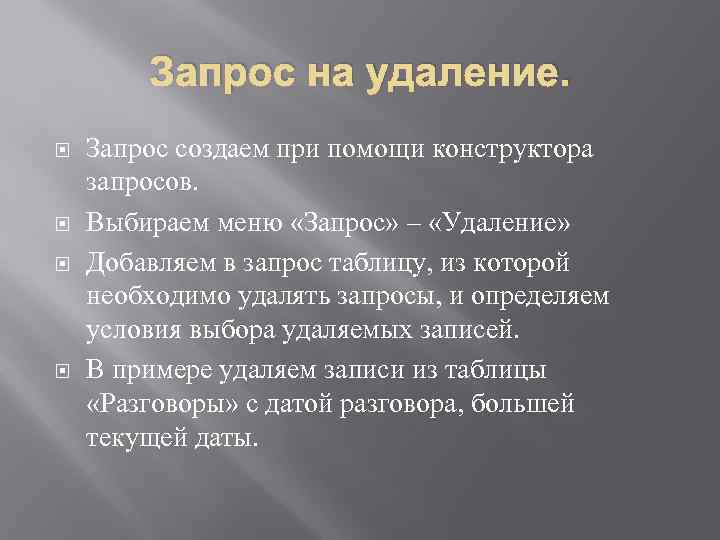 Запрос на удаление.

Запрос создаем при помощи конструктора запросов.

Выбираем меню «Запрос» – «Удаление»

Добавляем в запрос таблицу, из которой необходимо удалять запросы, и определяем условия выбора удаляемых записей.

В примере удаляем записи из таблицы «Разговоры» с датой разговора, большей текущей даты.